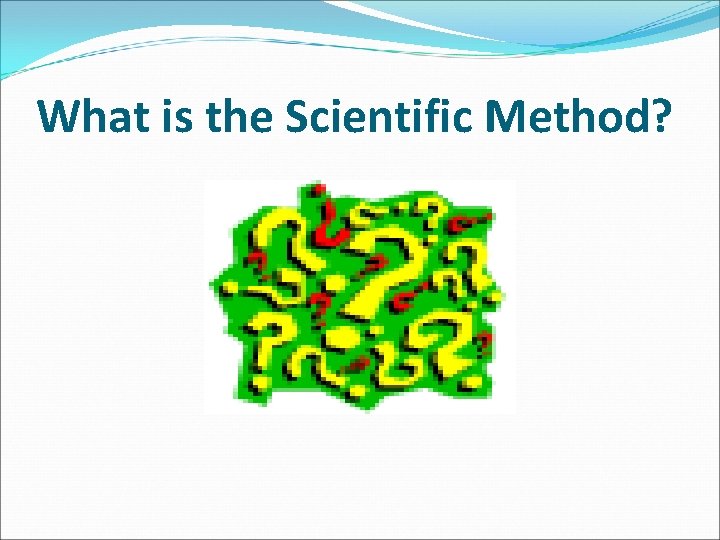 What is the Scientific Method?